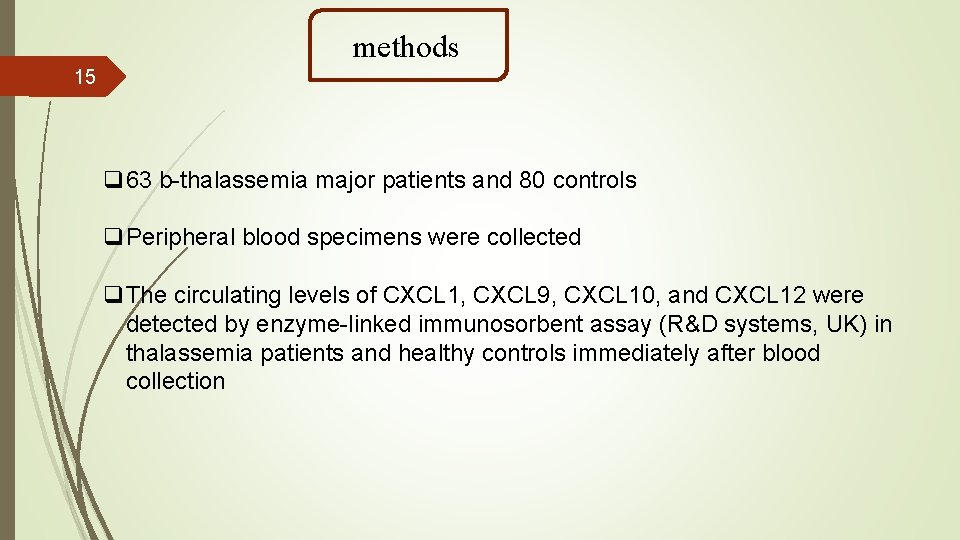 methods

15

❑ 63 b-thalassemia major patients and 80 controls

❑ Peripheral blood specimens were collected

❑ The circulating levels of CXCL1, CXCL9, CXCL10, and CXCL12 were detected by enzyme-linked immunosorbent assay (R&D systems, UK) in thalassemia patients and healthy controls immediately after blood collection